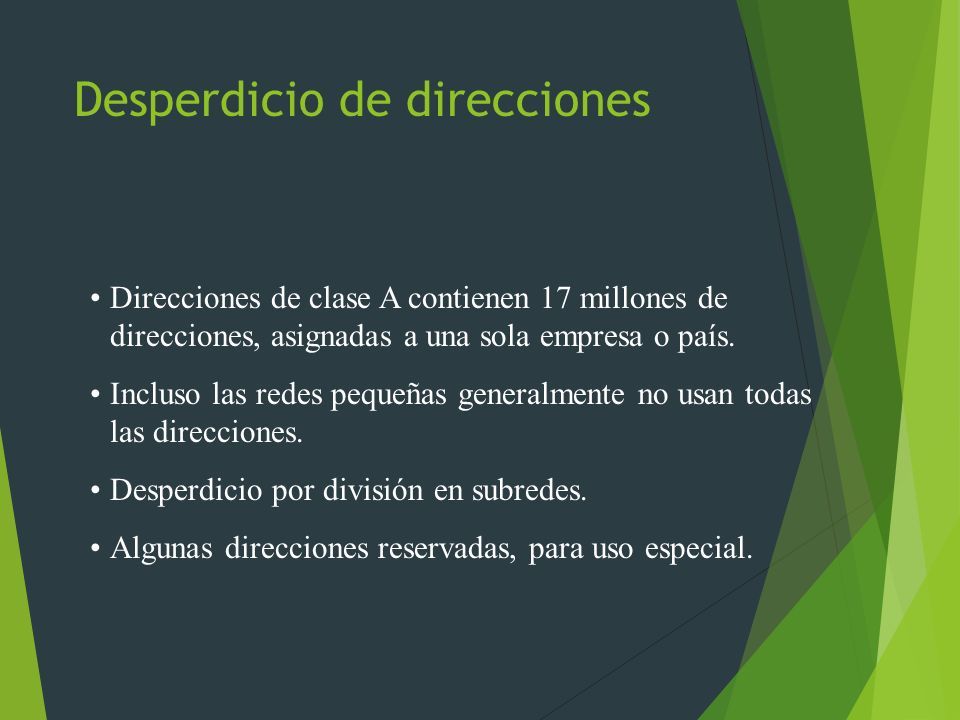 Desperdicio de direcciones

• Direcciones de clase A contienen 17 millones de direcciones, asignadas a una sola empresa o país.

• Incluso las redes pequeñas generalmente no usan todas las direcciones.

• Desperdicio por división en subredes.

• Algunas direcciones reservadas, para uso especial.